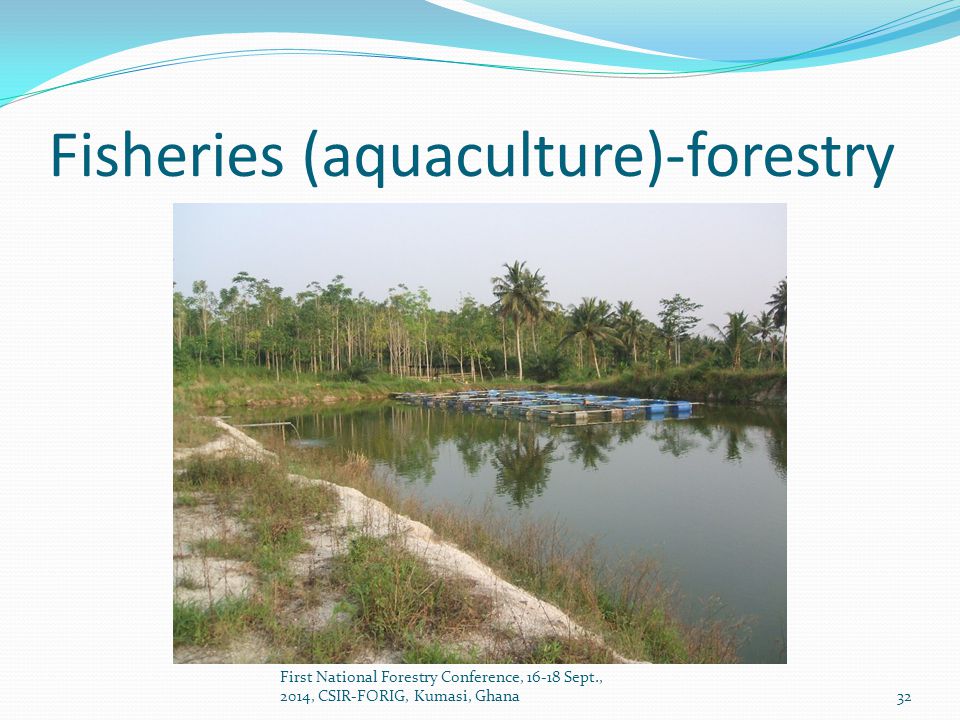 Fisheries (aquaculture)-forestry

First National Forestry Conference, 16-18 Sept., 2014, CSIR-FORIG, Kumasi, Ghana

32